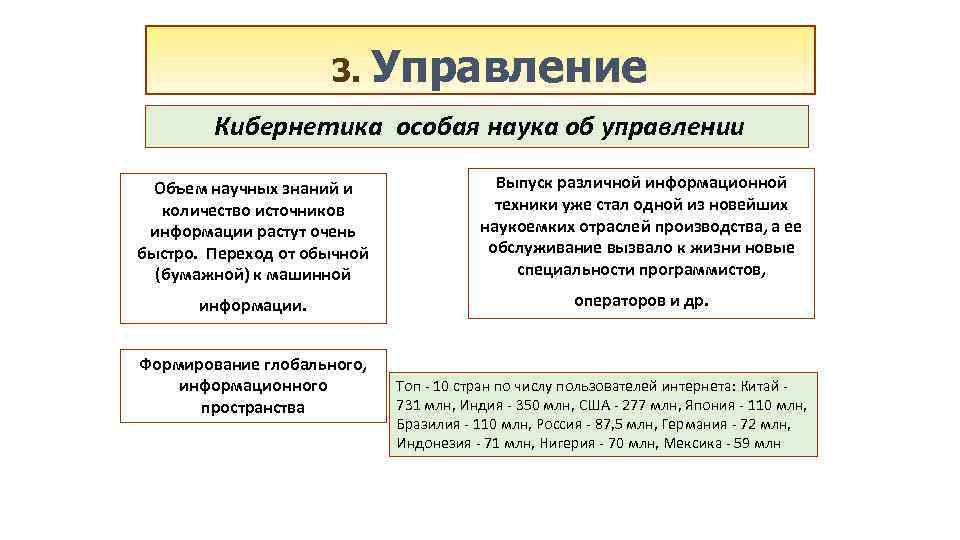 3. Управление

Кибернетика особая наука об управлении

Объем научных знаний и количество источников информации растут очень быстро. Переход от обычной (бумажной) к машинной

информации.

Выпуск различной информационной техники уже стал одной из новейших наукоемких отраслей производства, а ее обслуживание вызвало к жизни новые специальности программистов,

операторов и др.

Формирование глобального, информационного пространства

Топ - 10 стран по числу пользователей интернета: Китай - 731 млн, Индия - 350 млн, США - 277 млн, Япония - 110 млн, Бразилия - 110 млн, Россия - 87,5 млн, Германия - 72 млн, Индонезия - 71 млн, Нигерия - 70 млн, Мексика - 59 млн